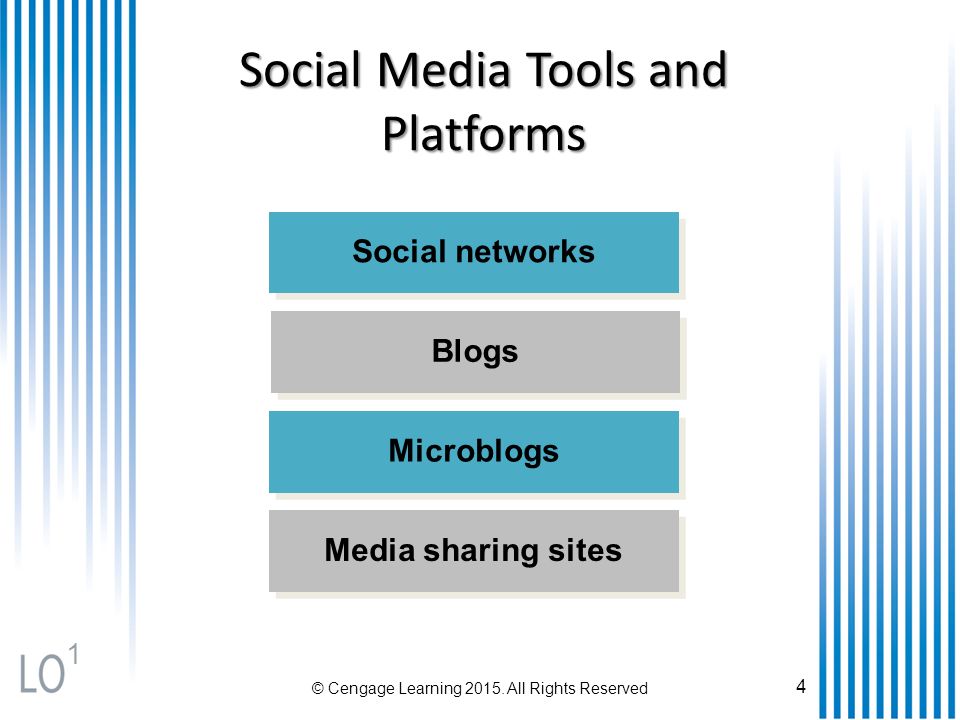 Social Media Tools and Platforms

Social networks

Blogs

Microblogs

Media sharing sites

LO$^1$

© Cengage Learning 2015. All Rights Reserved

4